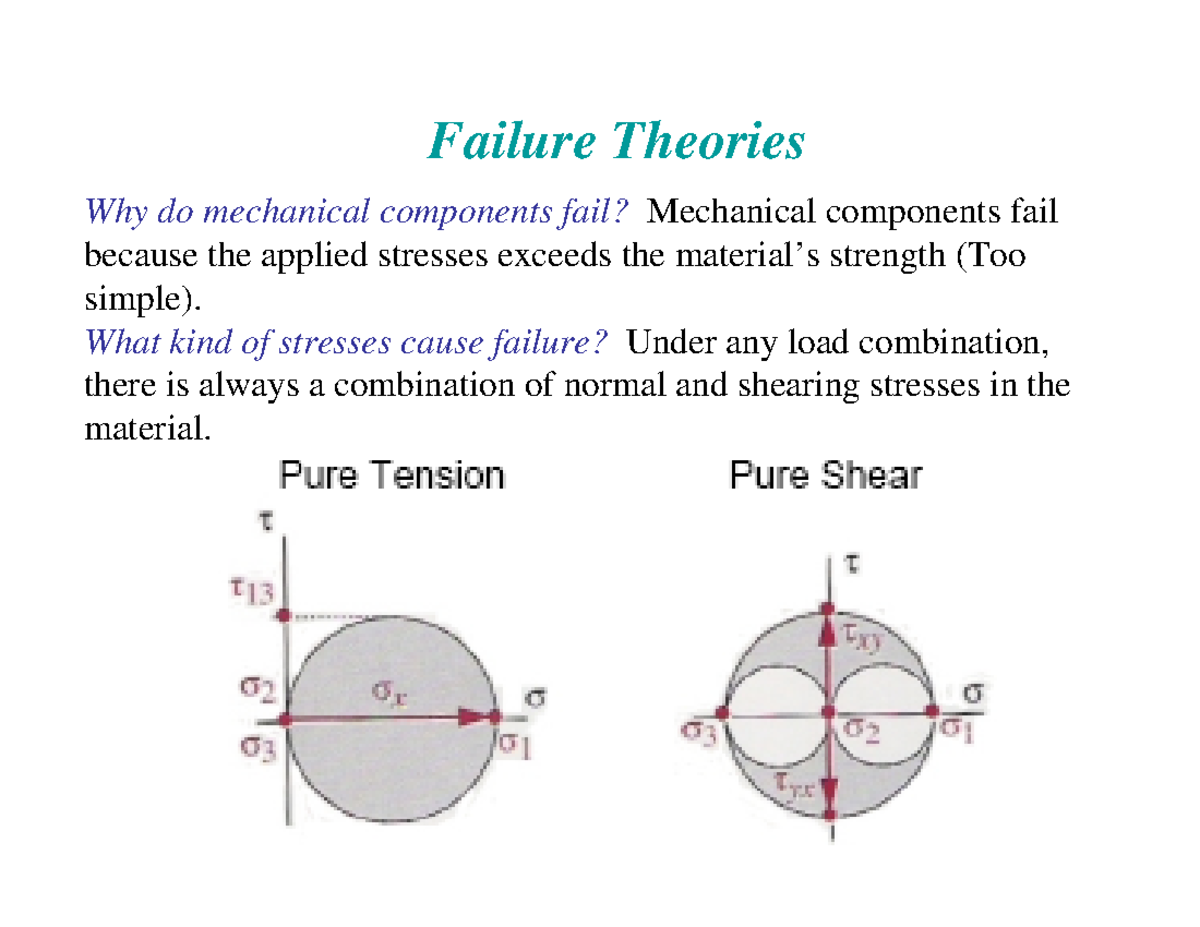 Failure Theories

Why do mechanical components fail? Mechanical components fail because the applied stresses exceeds the material's strength (Too simple).
What kind of stresses cause failure? Under any load combination, there is always a combination of normal and shearing stresses in the material.

Pure Tension

$\tau$
$\tau_{13}$
$\sigma_2$
$\sigma_x$
$\sigma$
$\sigma_3$
$\sigma_1$

Pure Shear

$\tau$
$\tau_{xy}$
$\sigma$
$\sigma_3$
$\sigma_2$
$\sigma_1$
$\tau_{yx}$